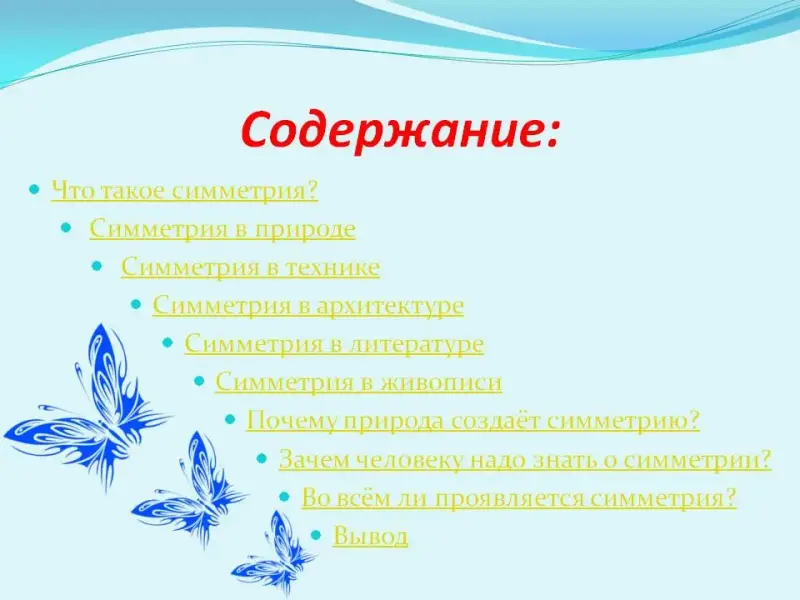 Содержание:

- Что такое симметрия?
- Симметрия в природе
- Симметрия в технике
- Симметрия в архитектуре
- Симметрия в литературе
- Симметрия в живописи
- Почему природа создаёт симметрию?
- Зачем человеку надо знать о симметрии?
- Во всём ли проявляется симметрия?
- Вывод